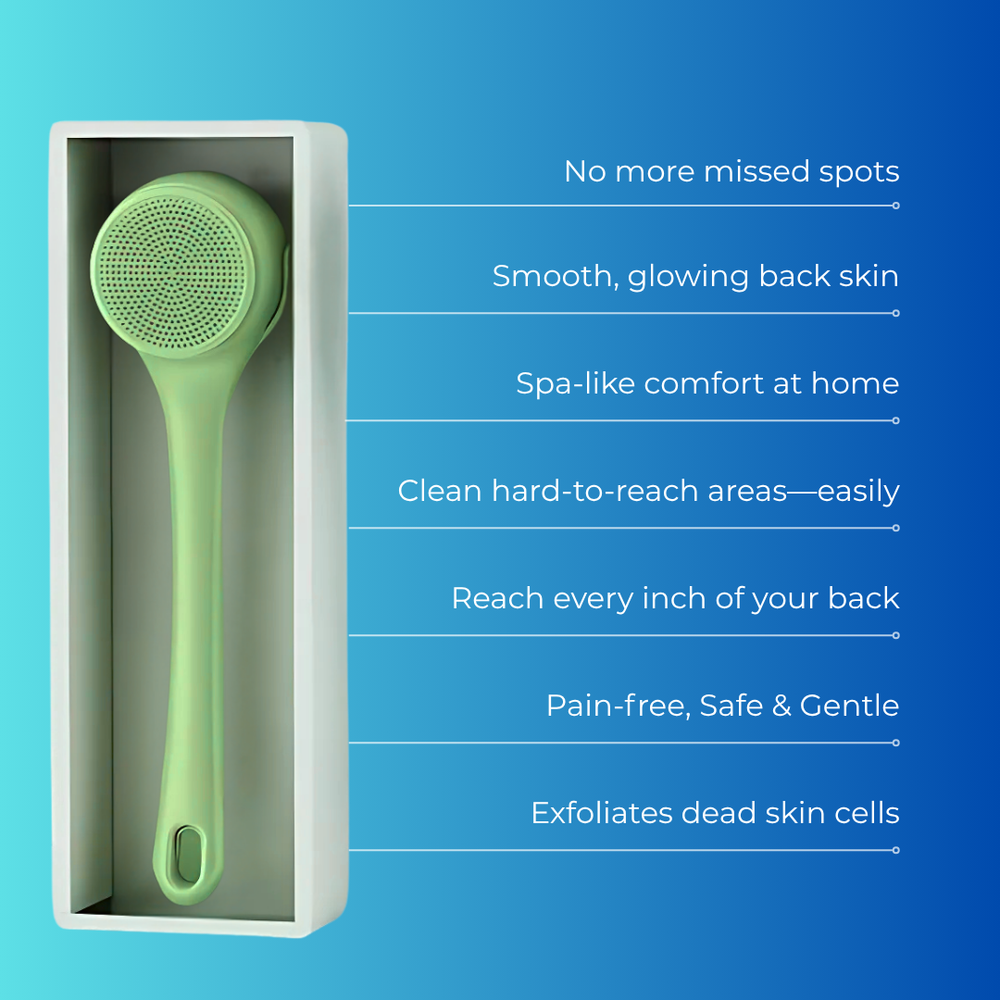 No more missed spots

Smooth, glowing back skin

Spa-like comfort at home

Clean hard-to-reach areas—easily

Reach every inch of your back

Pain-free, Safe & Gentle

Exfoliates dead skin cells